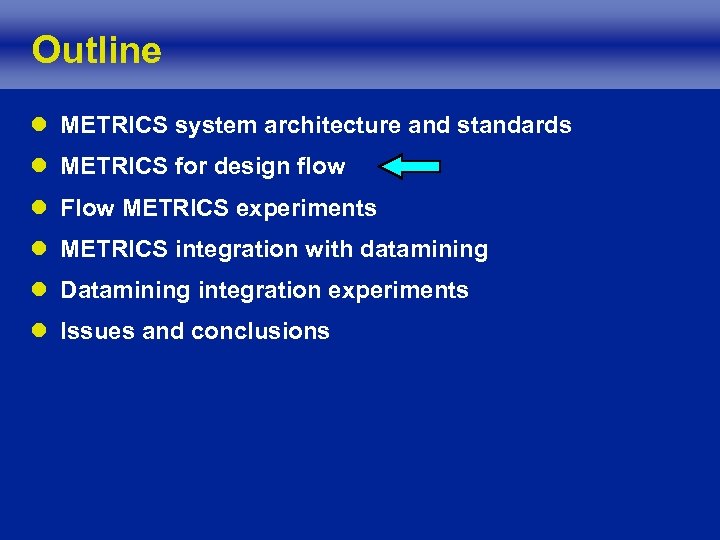 Outline

- METRICS system architecture and standards
- METRICS for design flow
- Flow METRICS experiments
- METRICS integration with datamining
- Datamining integration experiments
- Issues and conclusions